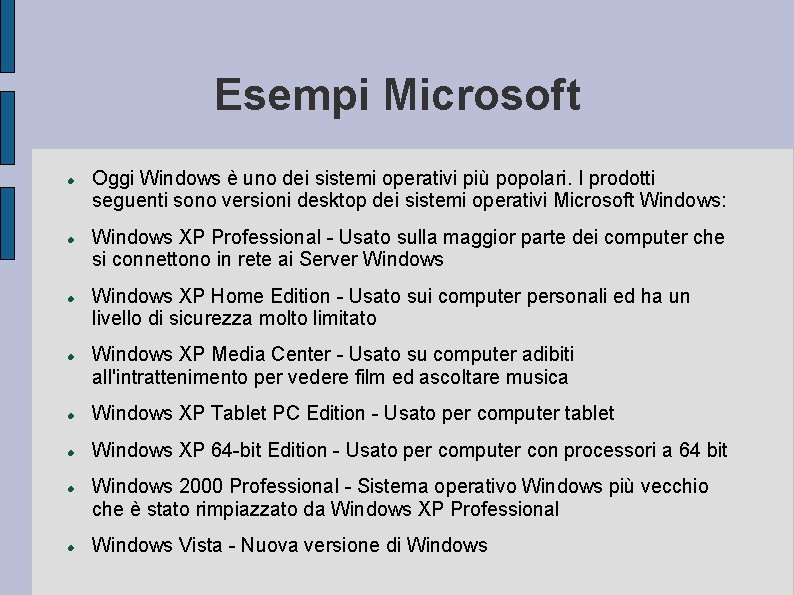 Esempi Microsoft

- Oggi Windows è uno dei sistemi operativi più popolari. I prodotti seguenti sono versioni desktop dei sistemi operativi Microsoft Windows:
- Windows XP Professional - Usato sulla maggior parte dei computer che si connettono in rete ai Server Windows
- Windows XP Home Edition - Usato sui computer personali ed ha un livello di sicurezza molto limitato
- Windows XP Media Center - Usato su computer adibiti all'intrattenimento per vedere film ed ascoltare musica
- Windows XP Tablet PC Edition - Usato per computer tablet
- Windows XP 64-bit Edition - Usato per computer con processori a 64 bit
- Windows 2000 Professional - Sistema operativo Windows più vecchio che è stato rimpiazzato da Windows XP Professional
- Windows Vista - Nuova versione di Windows